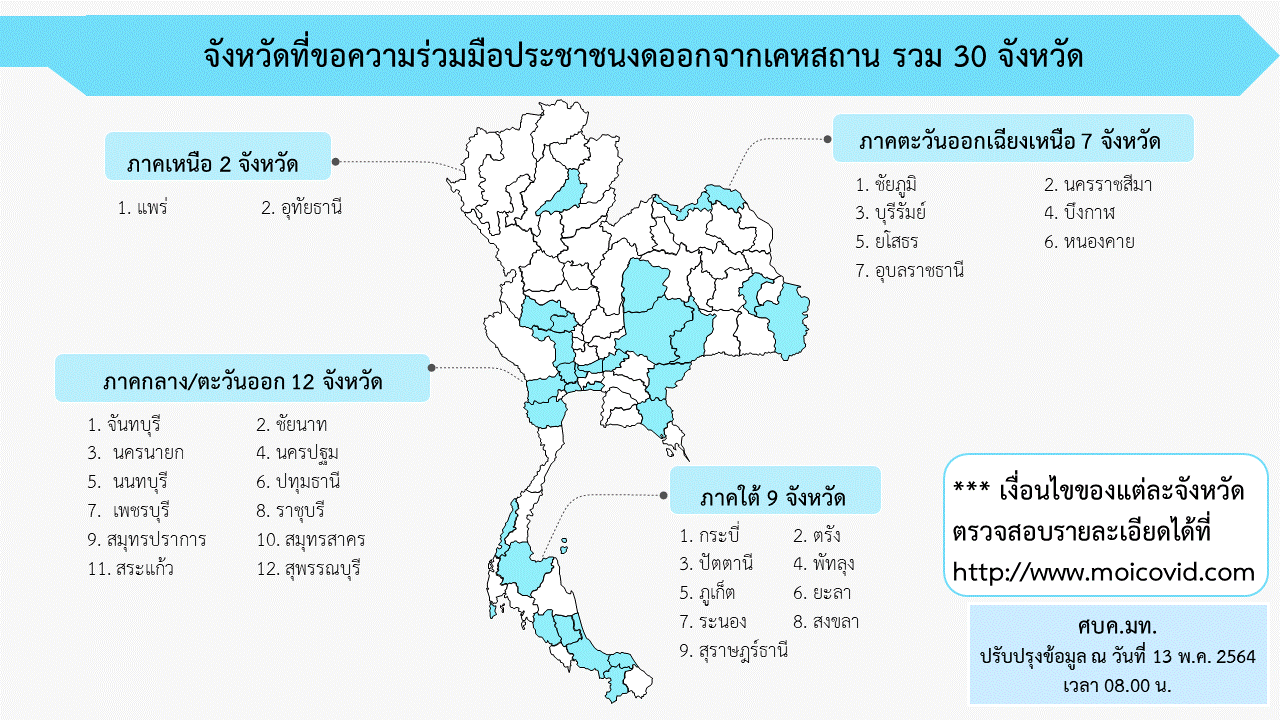 จังหวัดที่ขอความร่วมมือประชาชนงดออกจากเคหสถาน รวม 30 จังหวัด

ภาคเหนือ 2 จังหวัด

1. แพร่ 2. อุทัยธานี

ภาคตะวันออกเฉียงเหนือ 7 จังหวัด

1. ชัยภูมิ 2. นครราชสีมา
3. บุรีรัมย์ 4. บึงกาฬ
5. ยโสธร 6. หนองคาย
7. อุบลราชธานี

ภาคกลาง/ตะวันออก 12 จังหวัด

1. จันทบุรี 2. ชัยนาท
3. นครนายก 4. นครปฐม
5. นนทบุรี 6. ปทุมธานี
7. เพชรบุรี 8. ราชบุรี
9. สมุทรปราการ 10. สมุทรสาคร
11. สระแก้ว 12. สุพรรณบุรี

ภาคใต้ 9 จังหวัด

1. กระบี่ 2. ตรัง
3. ปัตตานี 4. พัทลุง
5. ภูเก็ต 6. ยะลา
7. ระนอง 8. สงขลา
9. สุราษฎร์ธานี

*** เงื่อนไขของแต่ละจังหวัด ตรวจสอบรายละเอียดได้ที่ http://www.moicovid.com

ศบค.มท.
ปรับปรุงข้อมูล ณ วันที่ 13 พ.ค. 2564
เวลา 08.00 น.